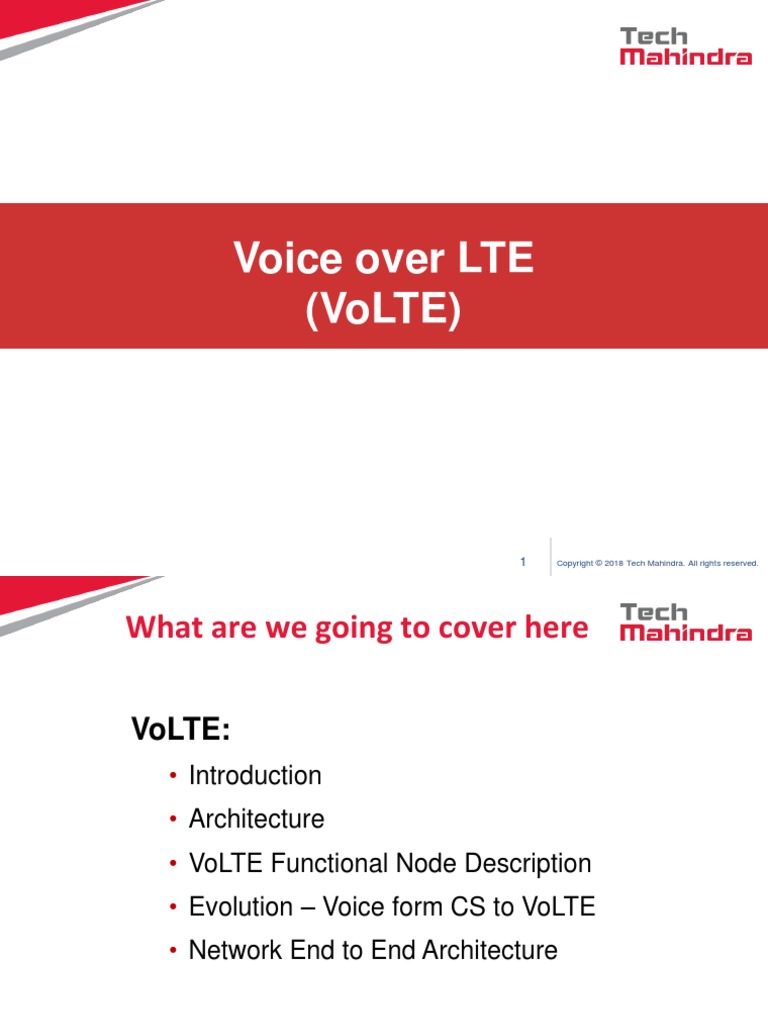 Tech Mahindra

Voice over LTE
(VoLTE)

1

Copyright © 2018 Tech Mahindra. All rights reserved.

What are we going to cover here

Tech Mahindra

VoLTE:

• Introduction
• Architecture
• VoLTE Functional Node Description
• Evolution – Voice form CS to VoLTE
• Network End to End Architecture